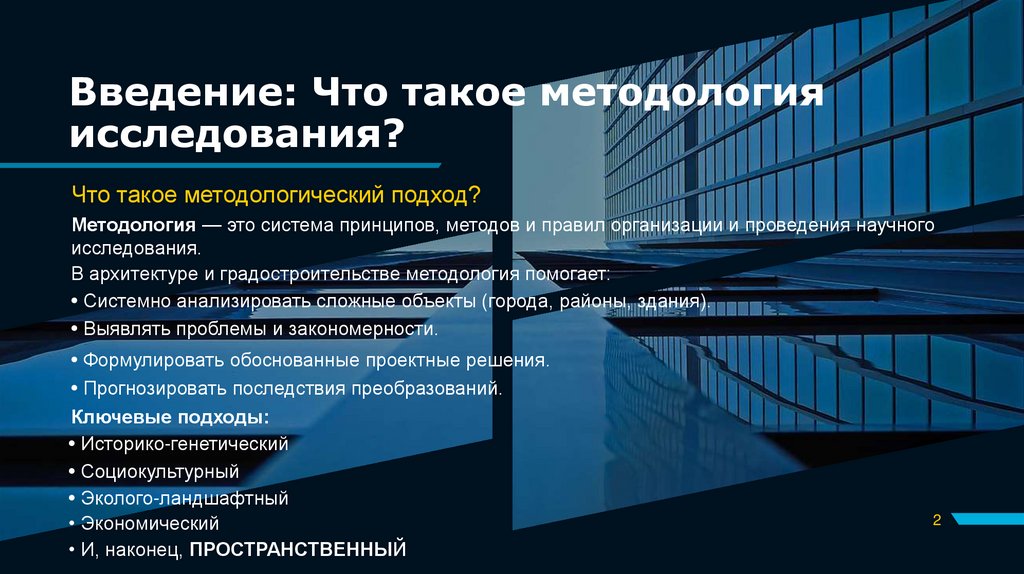 Введение: Что такое методология исследования?

Что такое методологический подход?

Методология — это система принципов, методов и правил организации и проведения научного исследования.

В архитектуре и градостроительстве методология помогает:

• Системно анализировать сложные объекты (города, районы, здания).

• Выявлять проблемы и закономерности.

• Формулировать обоснованные проектные решения.

• Прогнозировать последствия преобразований.

Ключевые подходы:

• Историко-генетический

• Социокультурный

• Эколого-ландшафтный

• Экономический

• И, наконец, ПРОСТРАНСТВЕННЫЙ

2